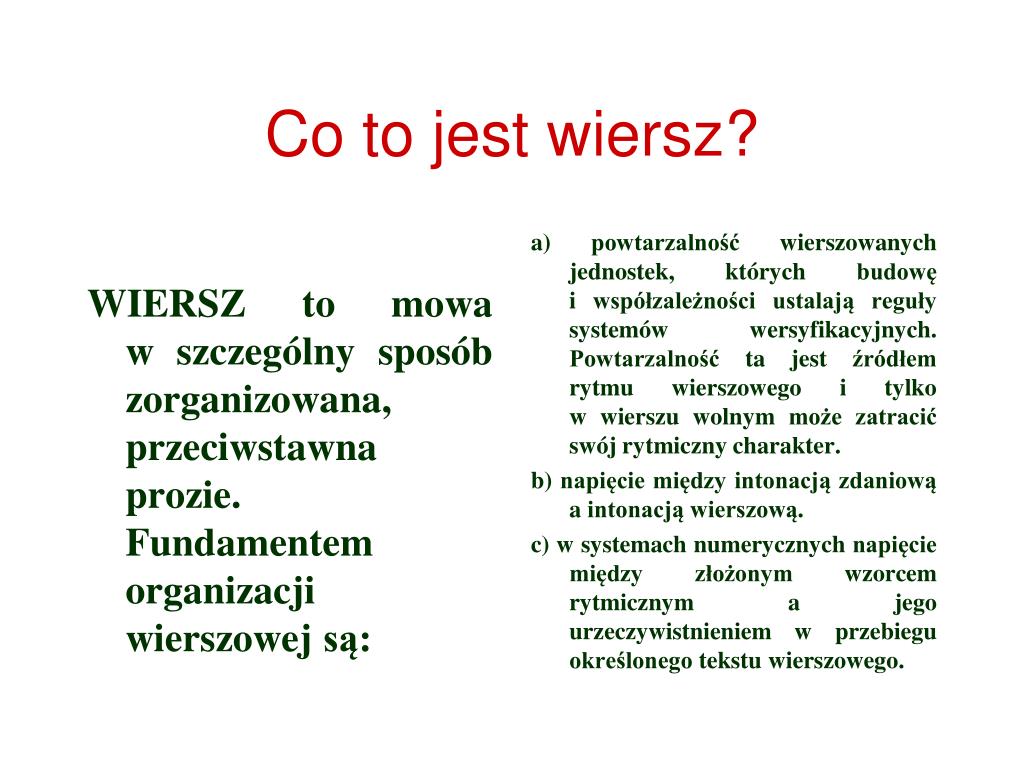 Co to jest wiersz?

WIERSZ to mowa w szczególny sposób zorganizowana, przeciwstawna prozie. Fundamentem organizacji wierszowej są:

a) powtarzalność wierszowanych jednostek, których budowę i współzależności ustalają reguły systemów wersyfikacyjnych. Powtarzalność ta jest źródłem rytmu wierszowego i tylko w wierszu wolnym może zatracić swój rytmiczny charakter.

b) napięcie między intonacją zdaniową a intonacją wierszową.

c) w systemach numerycznych napięcie między złożonym wzorcem rytmicznym a jego urzeczywistnieniem w przebiegu określonego tekstu wierszowego.